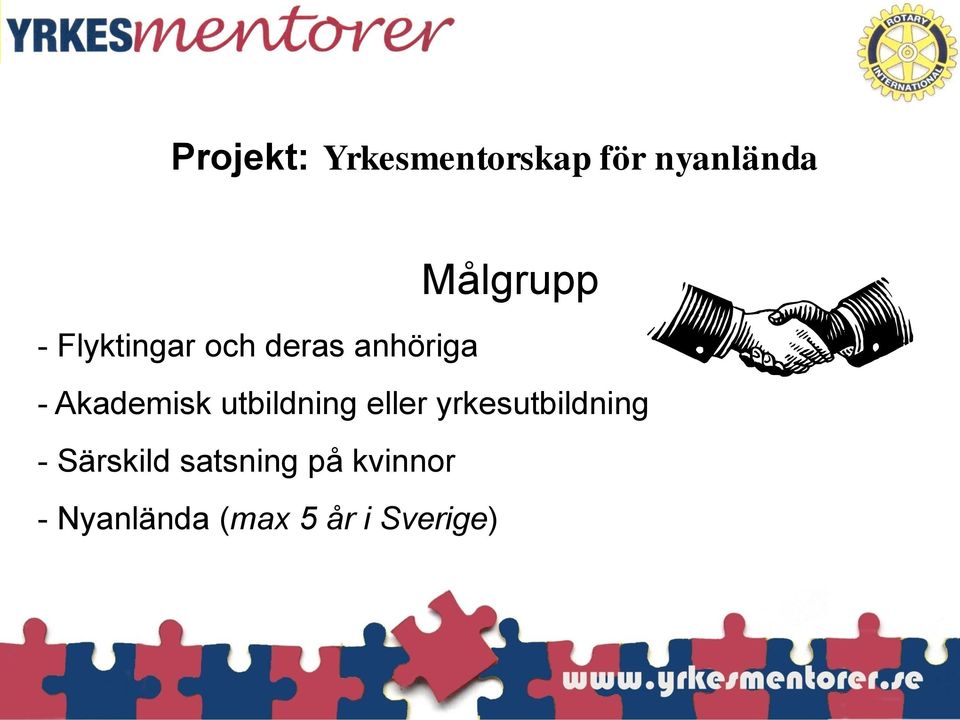 YRKESmentorer

ROTARY INTERNATIONAL

Projekt: Yrkesmentorskap för nyanlända

Målgrupp

- Flyktingar och deras anhöriga

- Akademisk utbildning eller yrkesutbildning

- Särskild satsning på kvinnor

- Nyanlända (max 5 år i Sverige)

www.yrkesmentorer.se